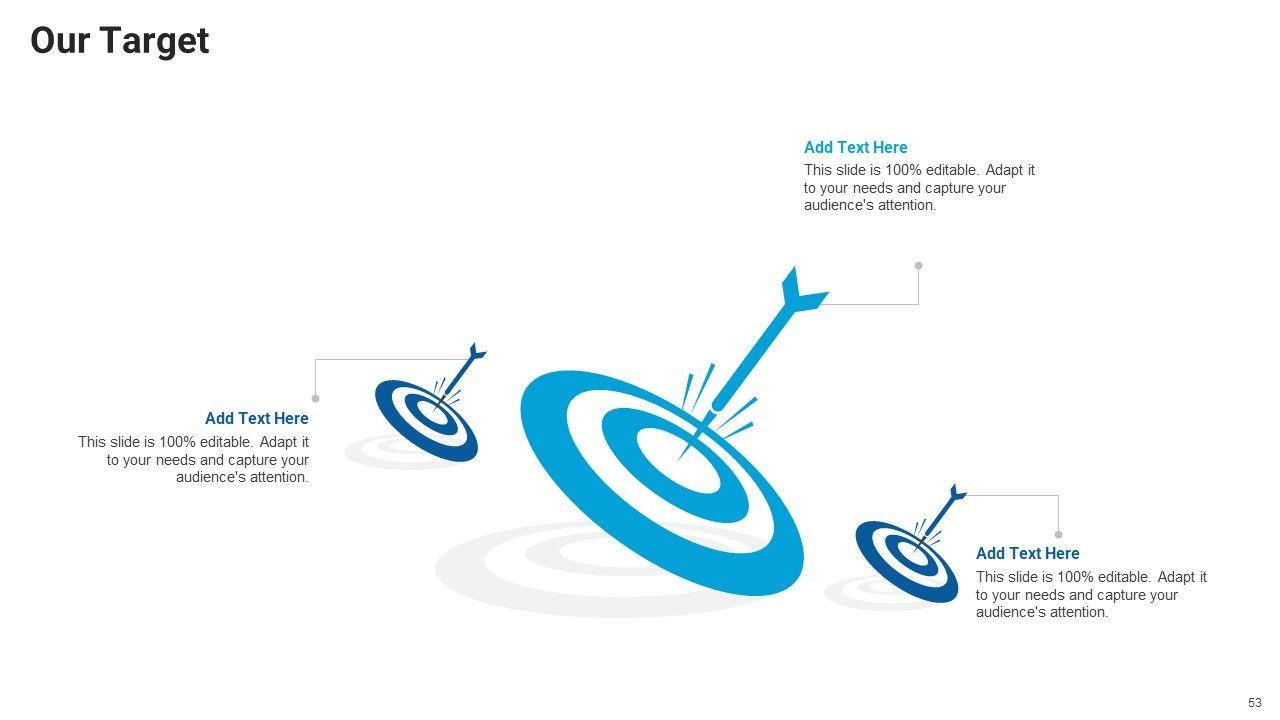 Our Target

Add Text Here
This slide is 100% editable. Adapt it to your needs and capture your audience's attention.

Add Text Here
This slide is 100% editable. Adapt it to your needs and capture your audience's attention.

Add Text Here
This slide is 100% editable. Adapt it to your needs and capture your audience's attention.

53